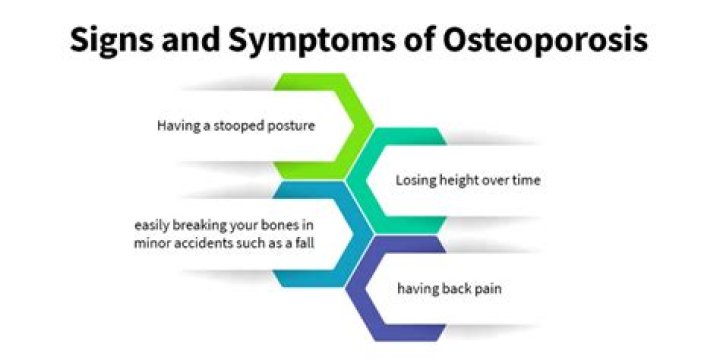 Signs and Symptoms of Osteoporosis

Having a stooped posture

Losing height over time

easily breaking your bones in minor accidents such as a fall

having back pain